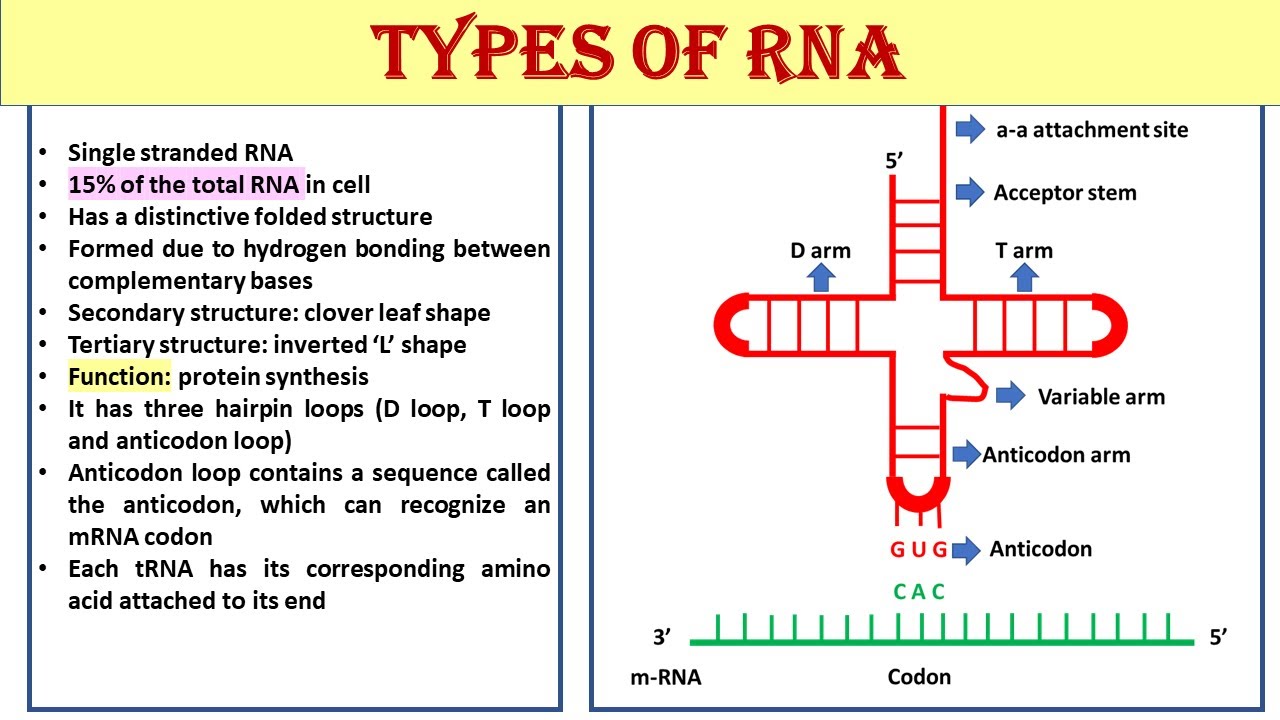 TYPES OF RNA

• Single stranded RNA
• 15% of the total RNA in cell
• Has a distinctive folded structure
• Formed due to hydrogen bonding between complementary bases
• Secondary structure: clover leaf shape
• Tertiary structure: inverted 'L' shape
• Function: protein synthesis
• It has three hairpin loops (D loop, T loop and anticodon loop)
• Anticodon loop contains a sequence called the anticodon, which can recognize an mRNA codon
• Each tRNA has its corresponding amino acid attached to its end

a-a attachment site
5'
Acceptor stem
D arm
T arm
Variable arm
Anticodon arm
G U G
Anticodon
C A C
3'
5'
m-RNA
Codon